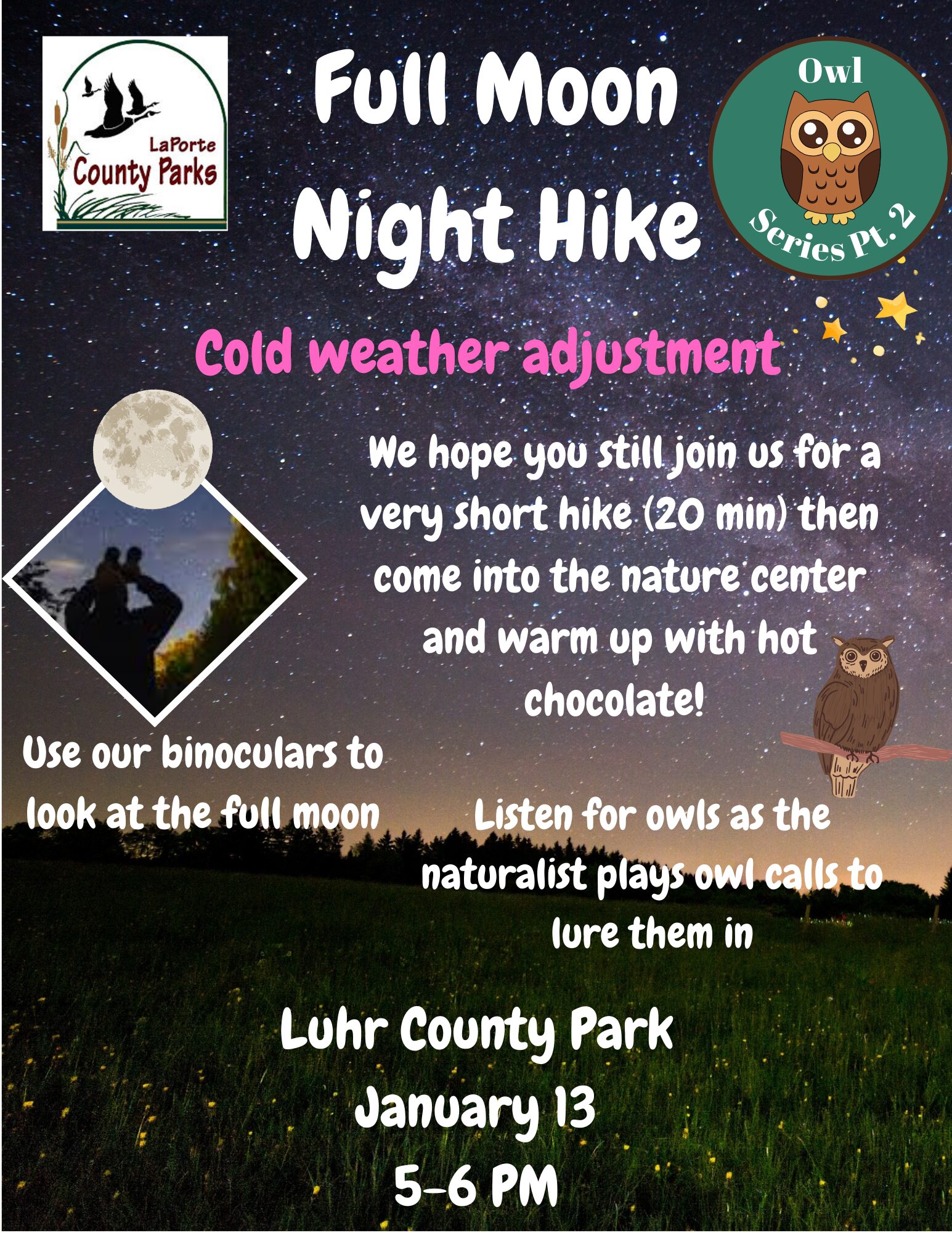 LaPorte County Parks

Full Moon Night Hike

Owl Series Pt. 2

Cold weather adjustment

We hope you still join us for a very short hike (20 min) then come into the nature center and warm up with hot chocolate!

Use our binoculars to look at the full moon

Listen for owls as the naturalist plays owl calls to lure them in

Luhr County Park
January 13
5-6 PM